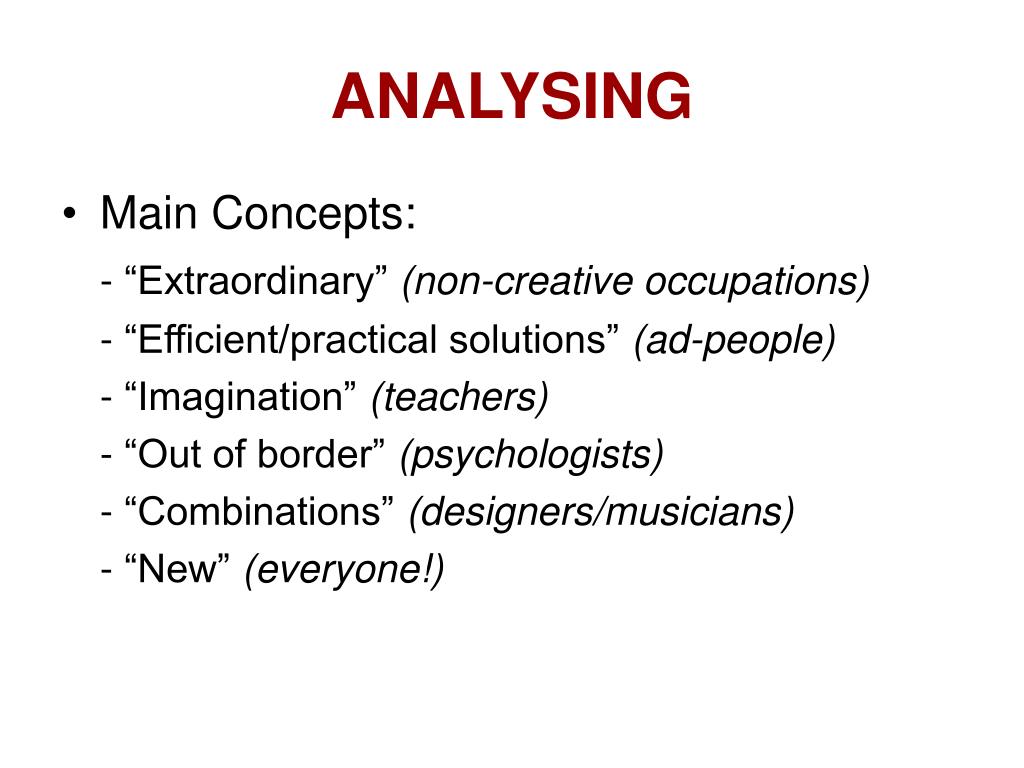 ANALYSING

• Main Concepts:

- “Extraordinary” (non-creative occupations)
- “Efficient/practical solutions” (ad-people)
- “Imagination” (teachers)
- “Out of border” (psychologists)
- “Combinations” (designers/musicians)
- “New” (everyone!)